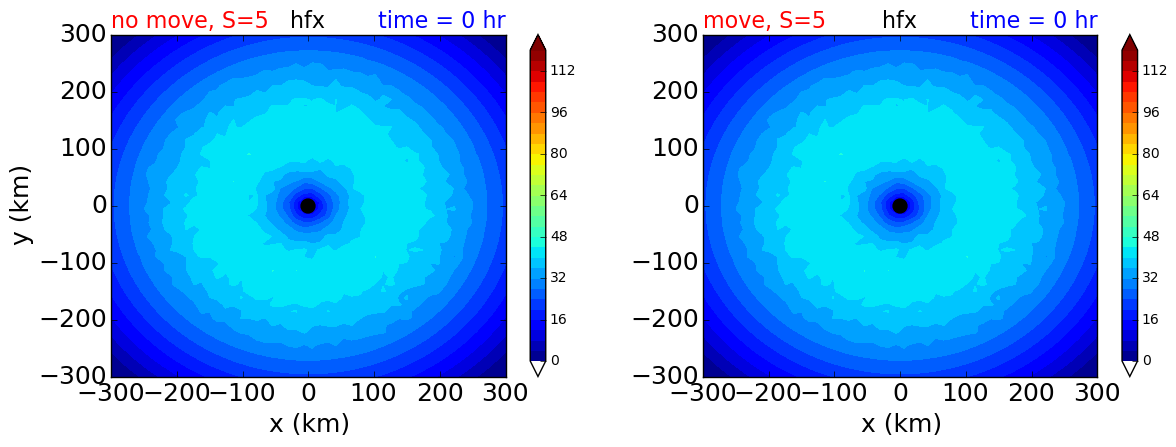 no move, S=5    hfx    time = 0 hr

300
200
100
0
−100
−200
−300
y (km)

−300 −200 −100 0 100 200 300
x (km)

112
96
80
64
48
32
16
0

move, S=5    hfx    time = 0 hr

300
200
100
0
−100
−200
−300

−300 −200 −100 0 100 200 300
x (km)

112
96
80
64
48
32
16
0